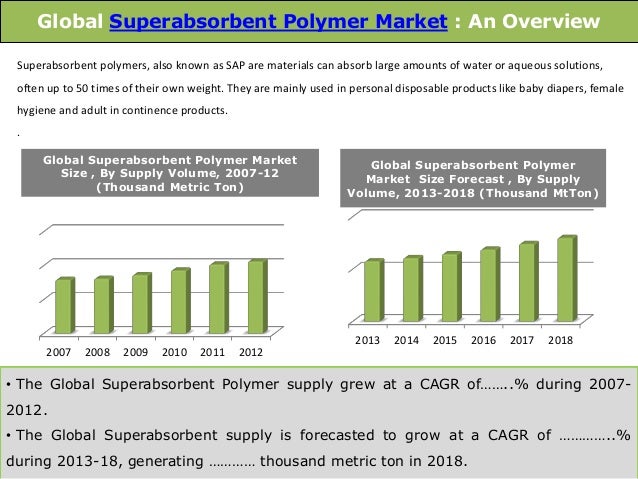 Global Superabsorbent Polymer Market : An Overview

Superabsorbent polymers, also known as SAP are materials can absorb large amounts of water or aqueous solutions, often up to 50 times of their own weight. They are mainly used in personal disposable products like baby diapers, female hygiene and adult in continence products.

.

Global Superabsorbent Polymer Market Size , By Supply Volume, 2007-12 (Thousand Metric Ton)

2007 2008 2009 2010 2011 2012

Global Superabsorbent Polymer Market Size Forecast , By Supply Volume, 2013-2018 (Thousand MtTon)

2013 2014 2015 2016 2017 2018

• The Global Superabsorbent Polymer supply grew at a CAGR of……..% during 2007-2012.

• The Global Superabsorbent supply is forecasted to grow at a CAGR of …………..% during 2013-18, generating ………… thousand metric ton in 2018.